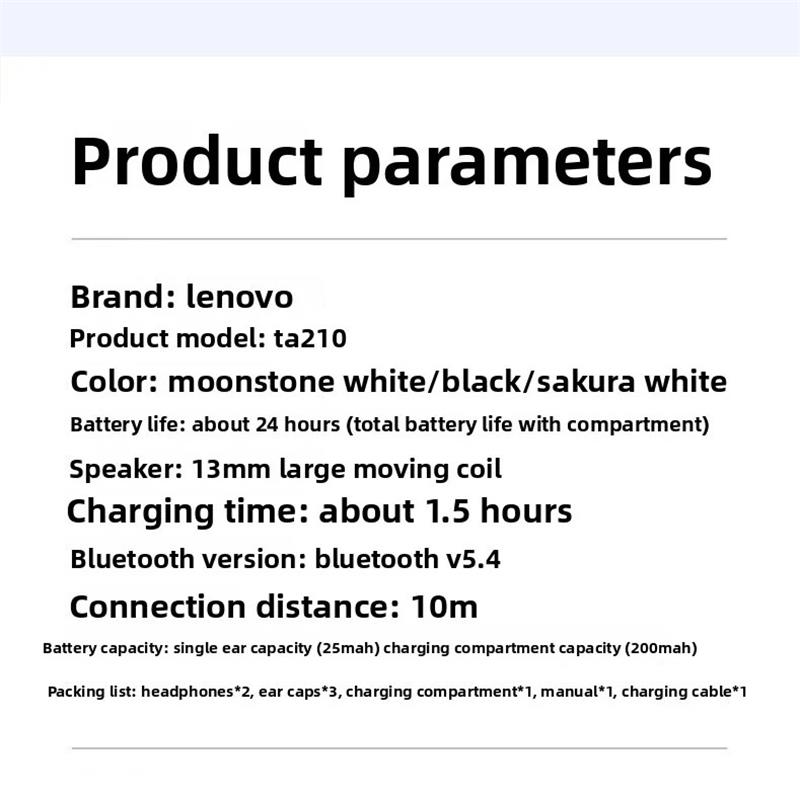 Product parameters

Brand: lenovo

Product model: ta210

Color: moonstone white/black/sakura white

Battery life: about 24 hours (total battery life with compartment)

Speaker: 13mm large moving coil

Charging time: about 1.5 hours

Bluetooth version: bluetooth v5.4

Connection distance: 10m

Battery capacity: single ear capacity (25mah) charging compartment capacity (200mah)

Packing list: headphones*2, ear caps*3, charging compartment*1, manual*1, charging cable*1